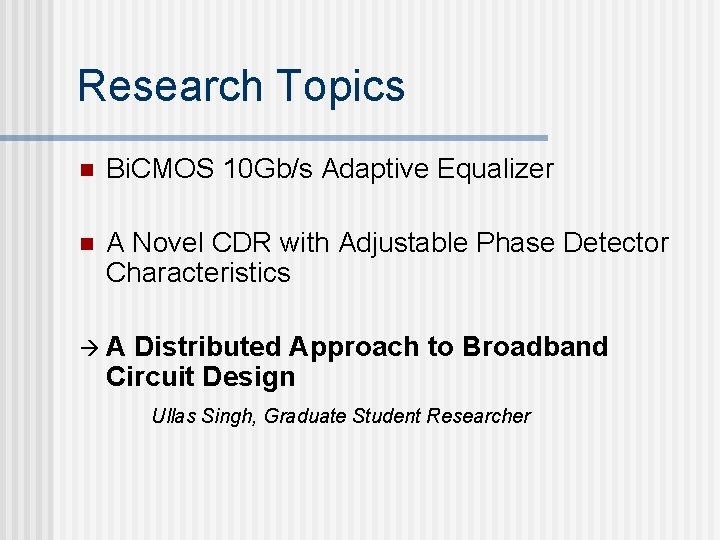 Research Topics

BiCMOS 10Gb/s Adaptive Equalizer

A Novel CDR with Adjustable Phase Detector Characteristics

→ A Distributed Approach to Broadband Circuit Design

Ullas Singh, Graduate Student Researcher